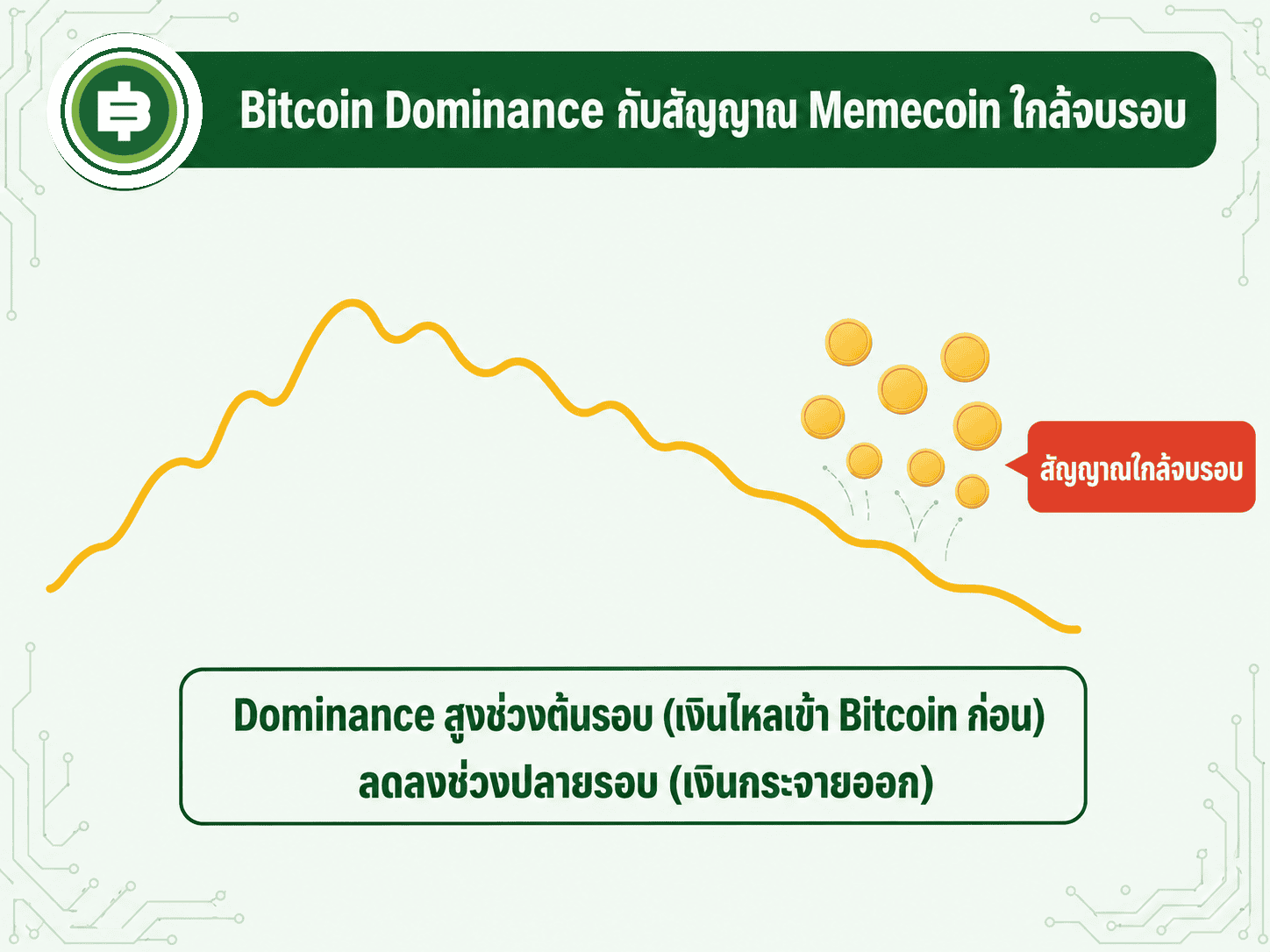 Bitcoin Dominance กับสัญญาณ Memecoin ใกล้จบรอบ

สัญญาณใกล้จบรอบ

Dominance สูงช่วงต้นรอบ (เงินไหลเข้า Bitcoin ก่อน)
ลดลงช่วงปลายรอบ (เงินกระจายออก)